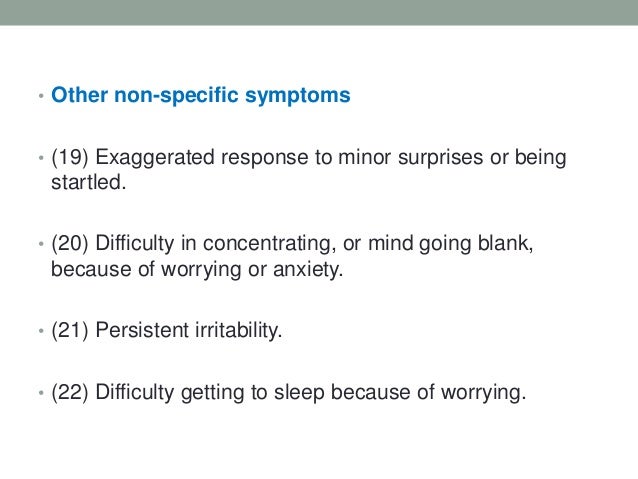 • Other non-specific symptoms

• (19) Exaggerated response to minor surprises or being startled.

• (20) Difficulty in concentrating, or mind going blank, because of worrying or anxiety.

• (21) Persistent irritability.

• (22) Difficulty getting to sleep because of worrying.